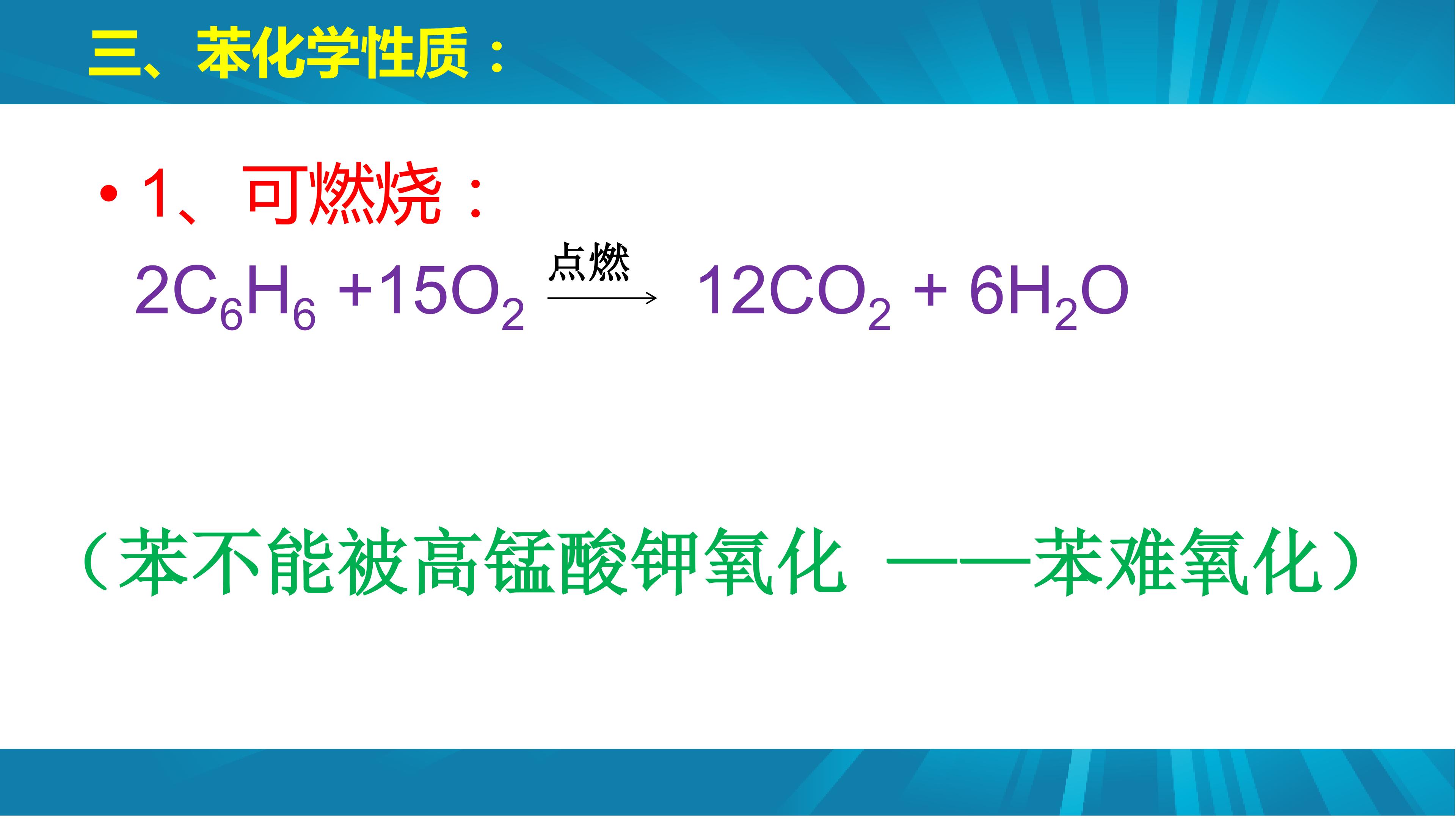 三、苯化学性质：

• 1、可燃烧：

$2C_6H_6 + 15O_2 \xrightarrow{点燃} 12CO_2 + 6H_2O$

（苯不能被高锰酸钾氧化 ——苯难氧化）